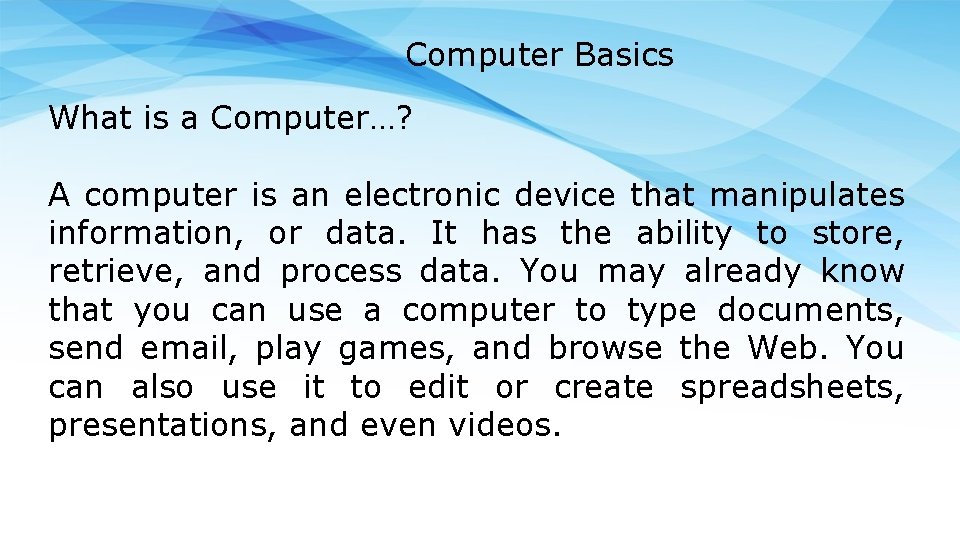 Computer Basics

What is a Computer…?

A computer is an electronic device that manipulates information, or data. It has the ability to store, retrieve, and process data. You may already know that you can use a computer to type documents, send email, play games, and browse the Web. You can also use it to edit or create spreadsheets, presentations, and even videos.